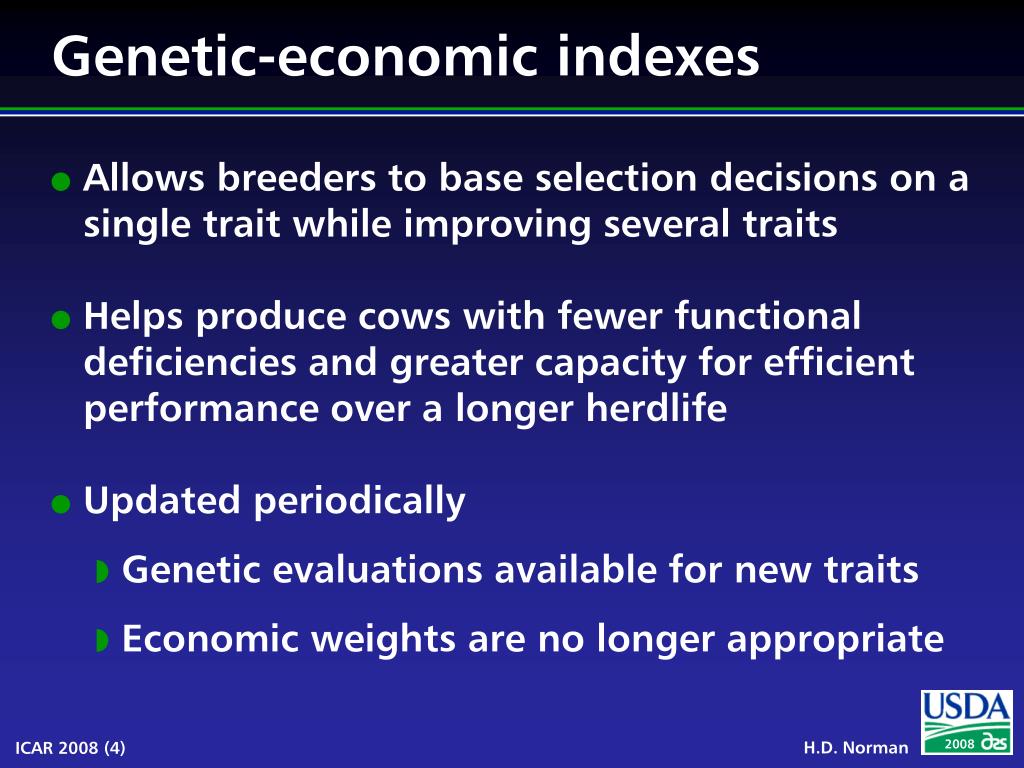 Genetic-economic indexes

Allows breeders to base selection decisions on a single trait while improving several traits

Helps produce cows with fewer functional deficiencies and greater capacity for efficient performance over a longer herdlife

Updated periodically

Genetic evaluations available for new traits

Economic weights are no longer appropriate

ICAR 2008 (4)

H.D. Norman

USDA

2008